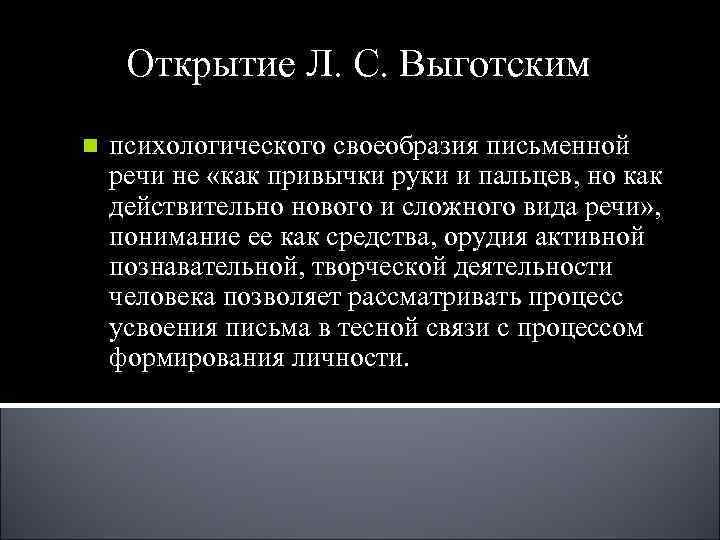 Открытие Л. С. Выготским

психологического своеобразия письменной речи не «как привычки руки и пальцев, но как действительно нового и сложного вида речи», понимание ее как средства, орудия активной познавательной, творческой деятельности человека позволяет рассматривать процесс усвоения письма в тесной связи с процессом формирования личности.